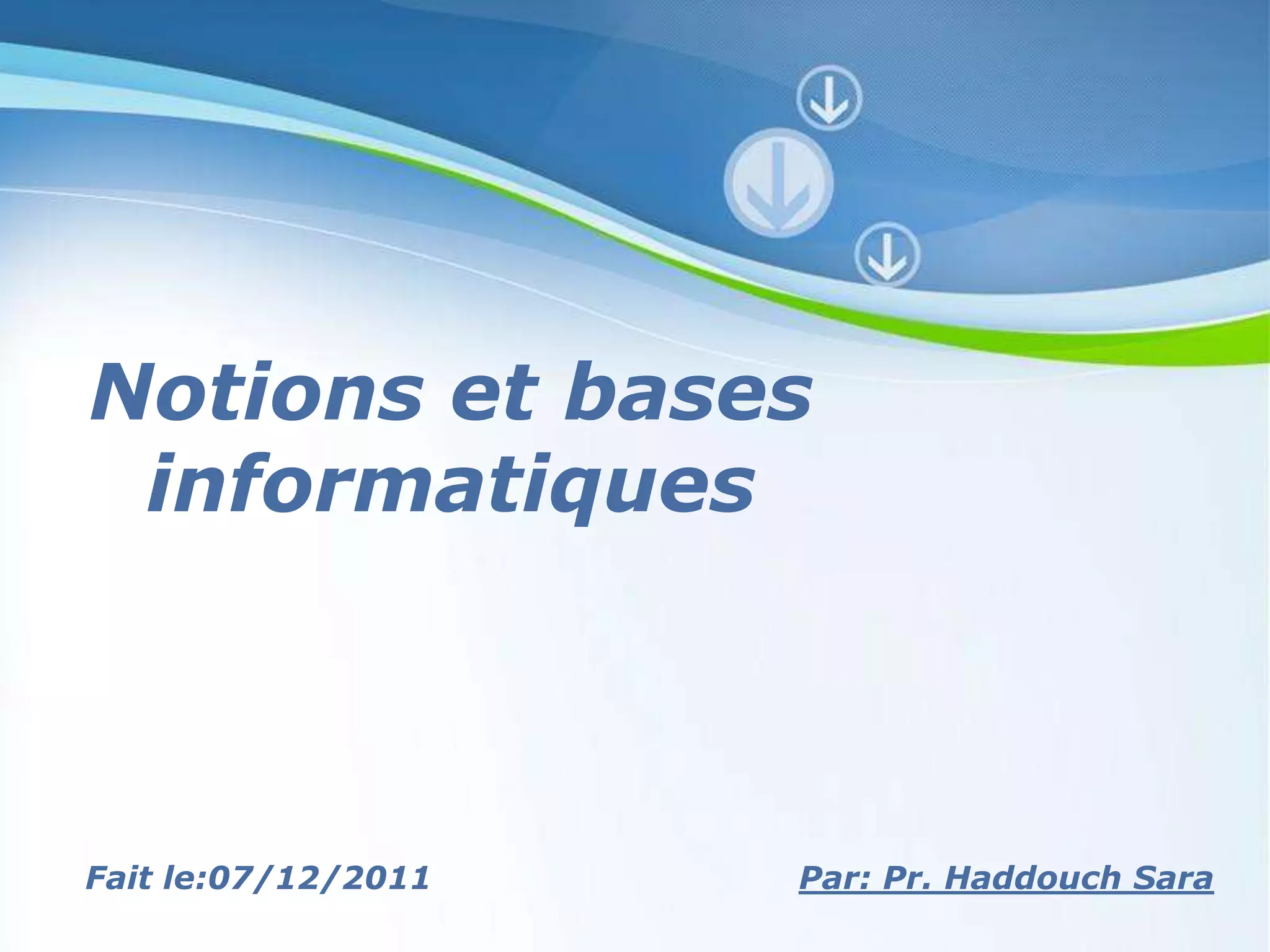 Notions et bases informatiques

Fait le:07/12/2011

Par: Pr. Haddouch Sara